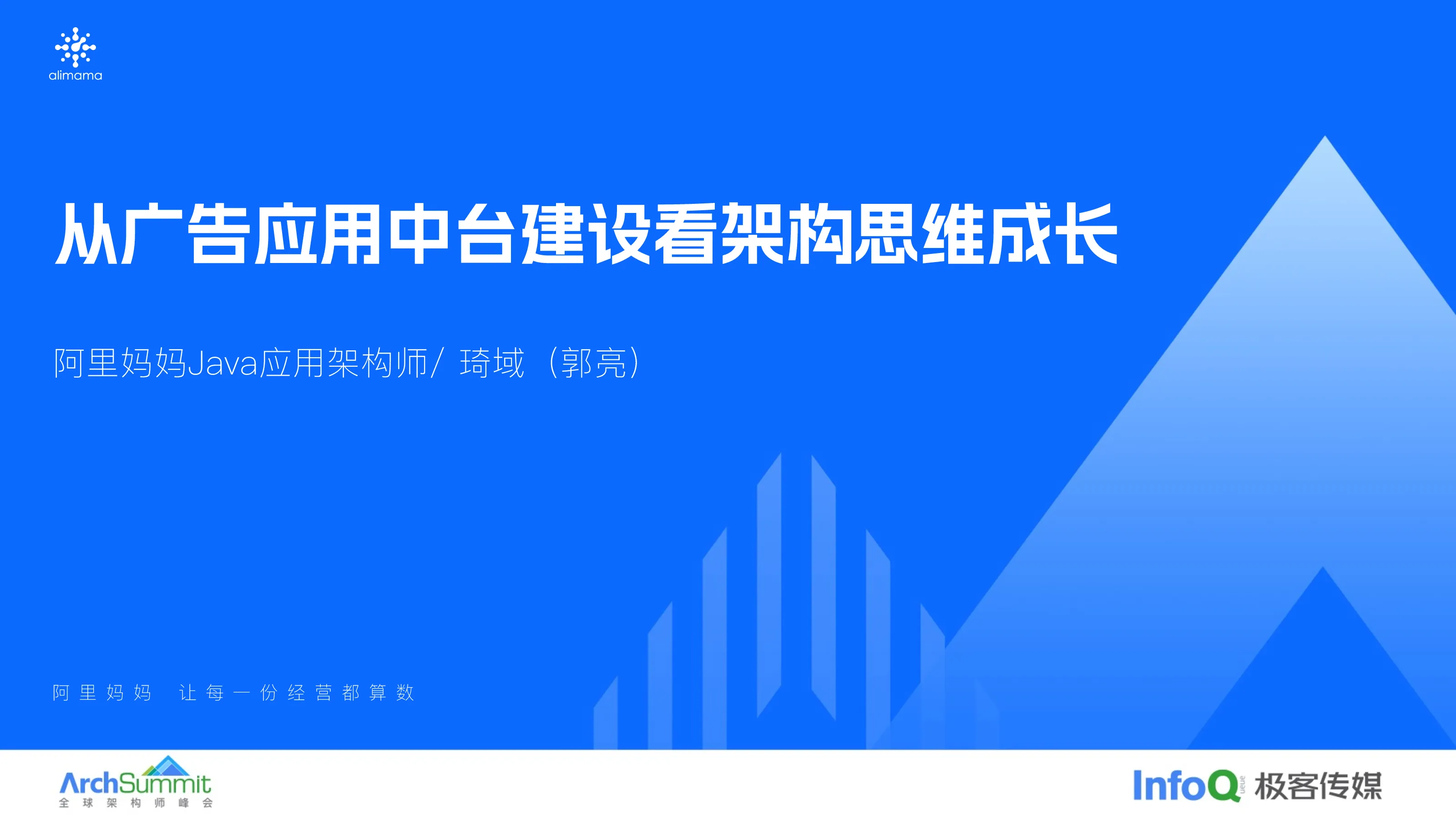 alimama

从广告应用中台建设看架构思维成长

阿里妈妈Java应用架构师/ 琦域（郭亮）

阿里妈妈 让每一份经营都算数

ArchSummit
全球架构师峰会

InfoQ 极客传媒